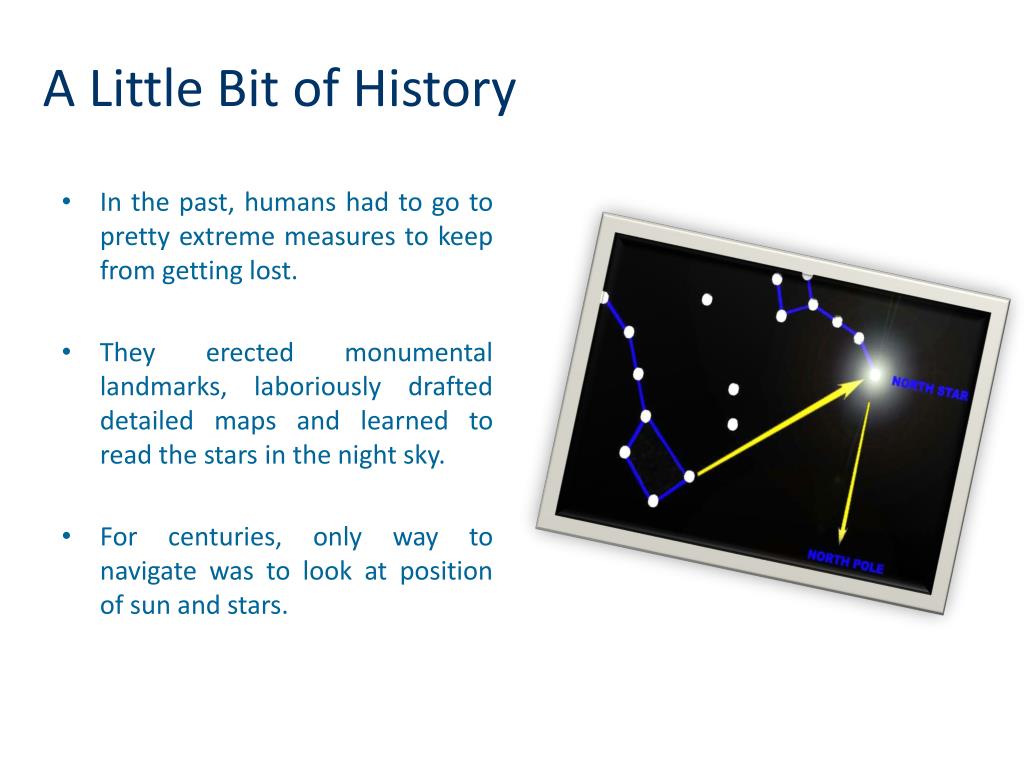 A Little Bit of History

• In the past, humans had to go to pretty extreme measures to keep from getting lost.

• They erected monumental landmarks, laboriously drafted detailed maps and learned to read the stars in the night sky.

• For centuries, only way to navigate was to look at position of sun and stars.

NORTH STAR

NORTH POLE